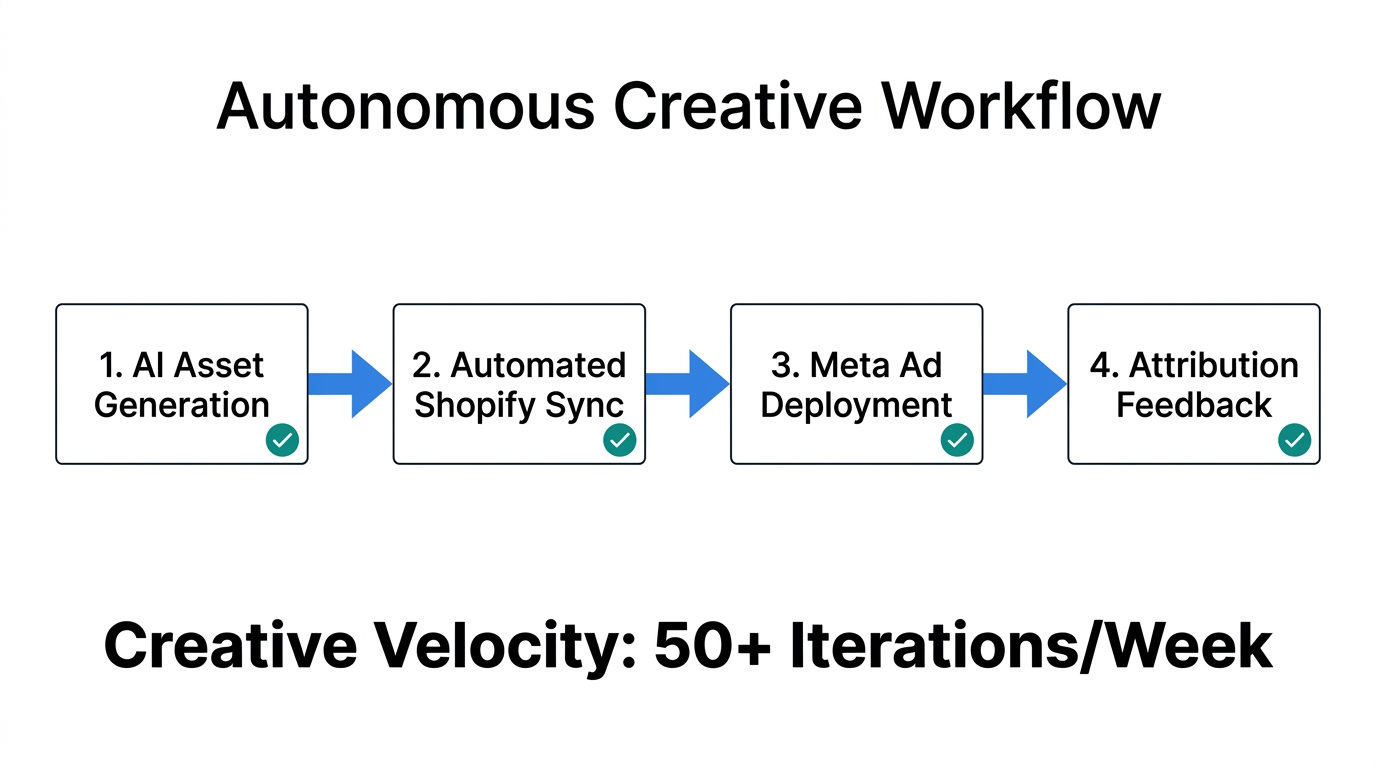 Autonomous Creative Workflow

1. AI Asset Generation

2. Automated Shopify Sync

3. Meta Ad Deployment

4. Attribution Feedback

Creative Velocity: 50+ Iterations/Week